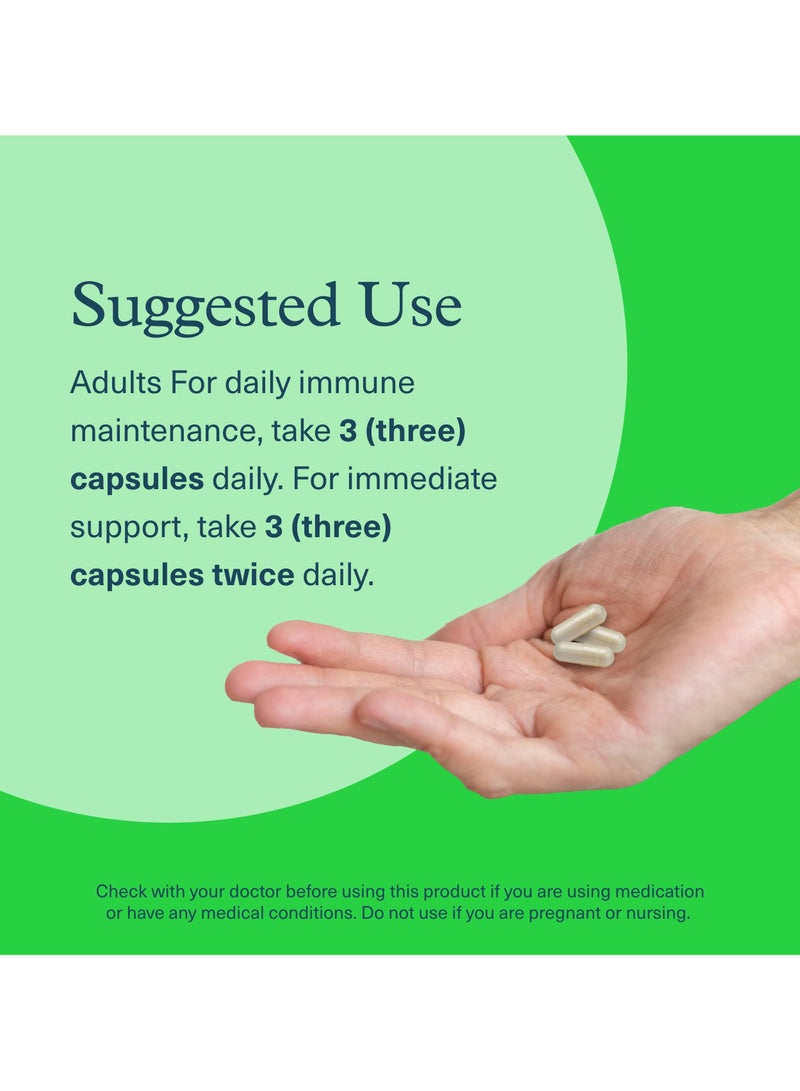 Suggested Use

Adults For daily immune maintenance, take 3 (three) capsules daily. For immediate support, take 3 (three) capsules twice daily.

Check with your doctor before using this product if you are using medication or have any medical conditions. Do not use if you are pregnant or nursing.